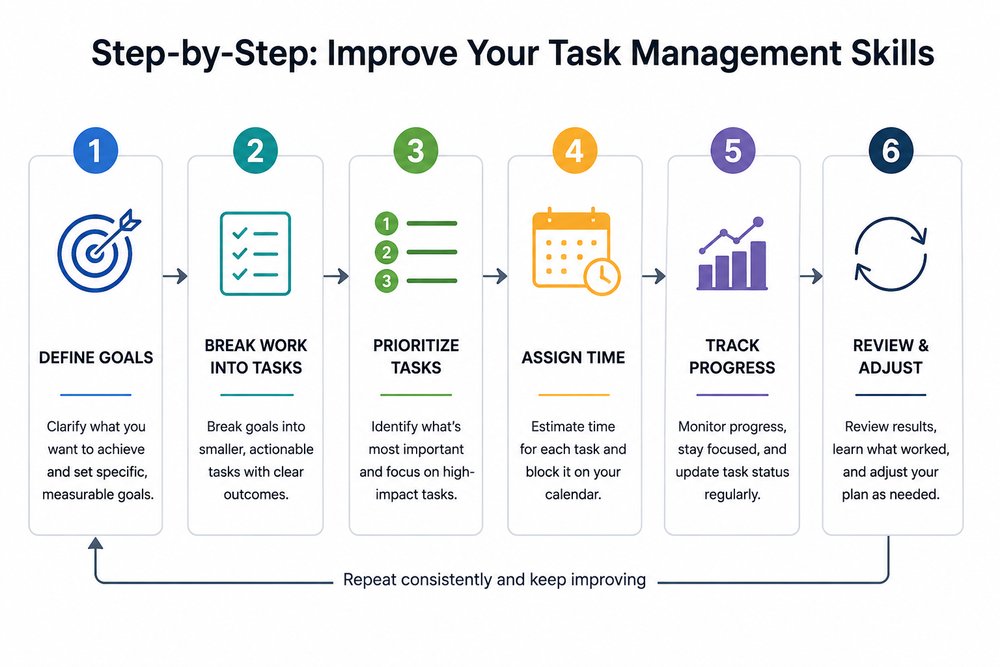 Step-by-Step: Improve Your Task Management Skills

1

DEFINE GOALS

Clarify what you want to achieve and set specific, measurable goals.

2

BREAK WORK INTO TASKS

Break goals into smaller, actionable tasks with clear outcomes.

3

1
2
3

PRIORITIZE TASKS

Identify what's most important and focus on high-impact tasks.

4

ASSIGN TIME

Estimate time for each task and block it on your calendar.

5

TRACK PROGRESS

Monitor progress, stay focused, and update task status regularly.

6

REVIEW & ADJUST

Review results, learn what worked, and adjust your plan as needed.

Repeat consistently and keep improving